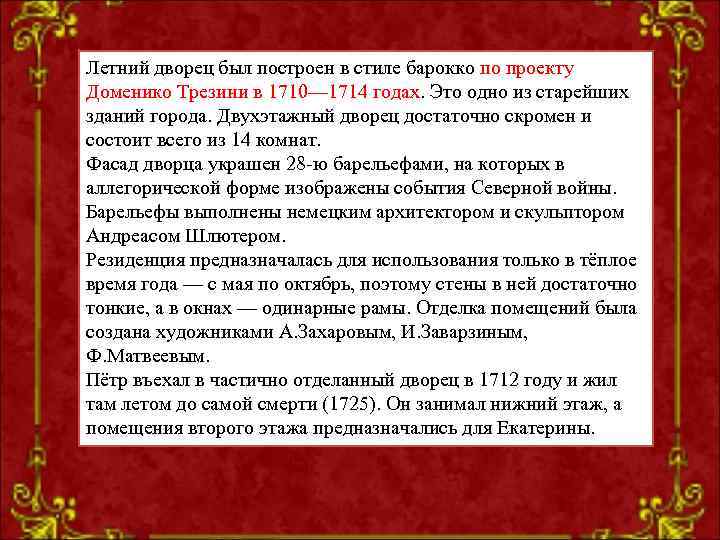 Летний дворец был построен в стиле барокко по проекту Доменико Трезини в 1710—1714 годах. Это одно из старейших зданий города. Двухэтажный дворец достаточно скромен и состоит всего из 14 комнат.
Фасад дворца украшен 28-ю барельефами, на которых в аллегорической форме изображены события Северной войны. Барельефы выполнены немецким архитектором и скульптором Андреасом Шлютером.
Резиденция предназначалась для использования только в тёплое время года — с мая по октябрь, поэтому стены в ней достаточно тонкие, а в окнах — одинарные рамы. Отделка помещений была создана художниками А.Захаровым, И.Заварзиным, Ф.Матвеевым.
Пётр въехал в частично отделанный дворец в 1712 году и жил там летом до самой смерти (1725). Он занимал нижний этаж, а помещения второго этажа предназначались для Екатерины.